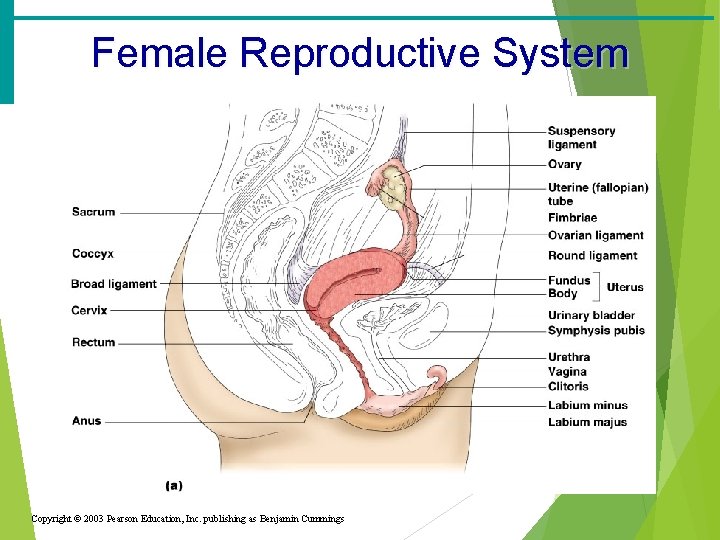 Female Reproductive System

Sacrum
Coccyx
Broad ligament
Cervix
Rectum
Anus

Suspensory ligament
Ovary
Uterine (fallopian) tube
Fimbriae
Ovarian ligament
Round ligament
Fundus
Body
Uterus
Urinary bladder
Symphysis pubis
Urethra
Vagina
Clitoris
Labium minus
Labium majus

(a)

Copyright © 2003 Pearson Education, Inc. publishing as Benjamin Cummings